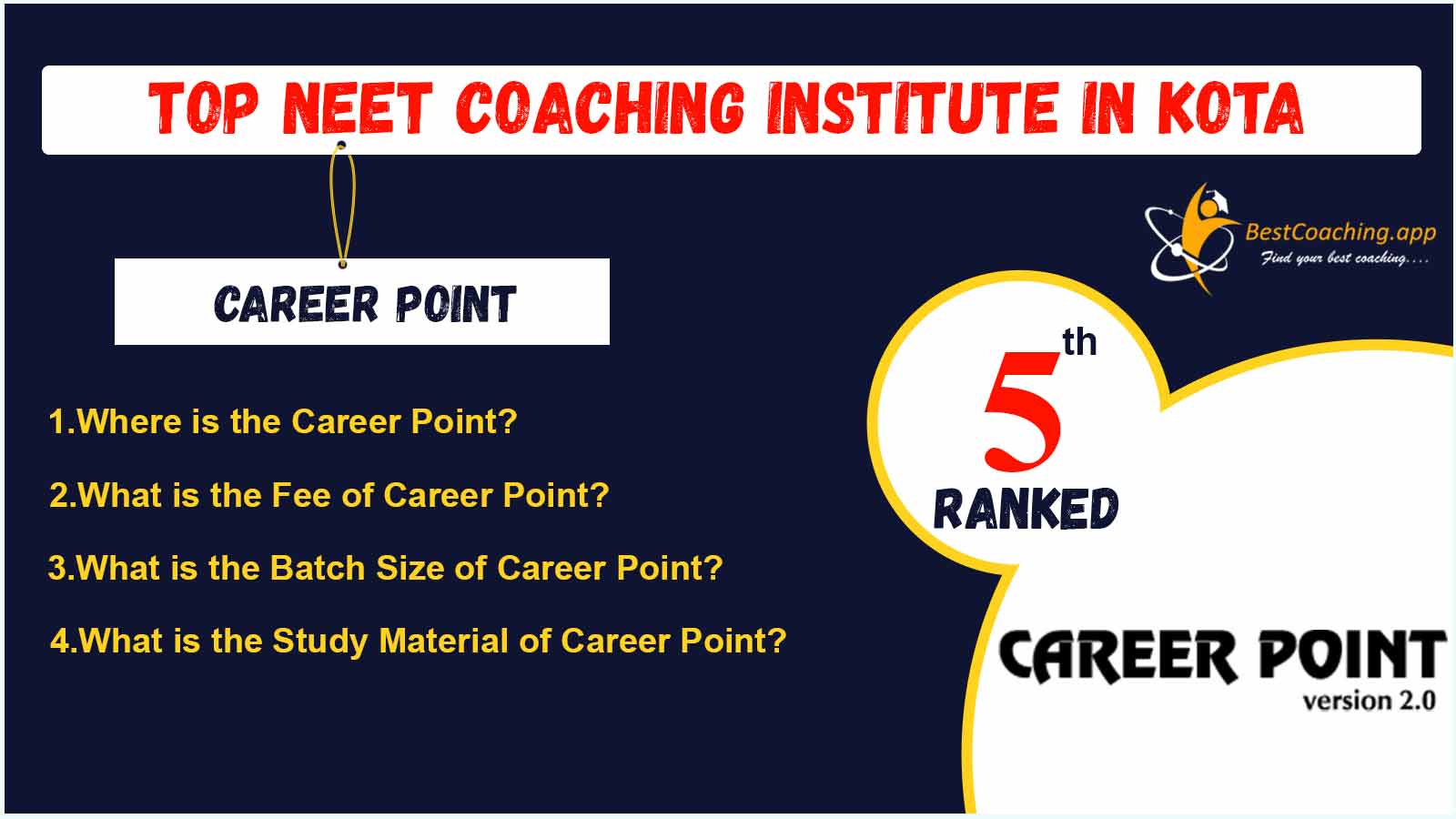 TOP NEET COACHING INSTITUTE IN KOTA

BestCoaching.app
Find your best coaching....

CAREER POINT

1.Where is the Career Point?

2.What is the Fee of Career Point?

3.What is the Batch Size of Career Point?

4.What is the Study Material of Career Point?

5th
RANKED

CAREER POINT
version 2.0